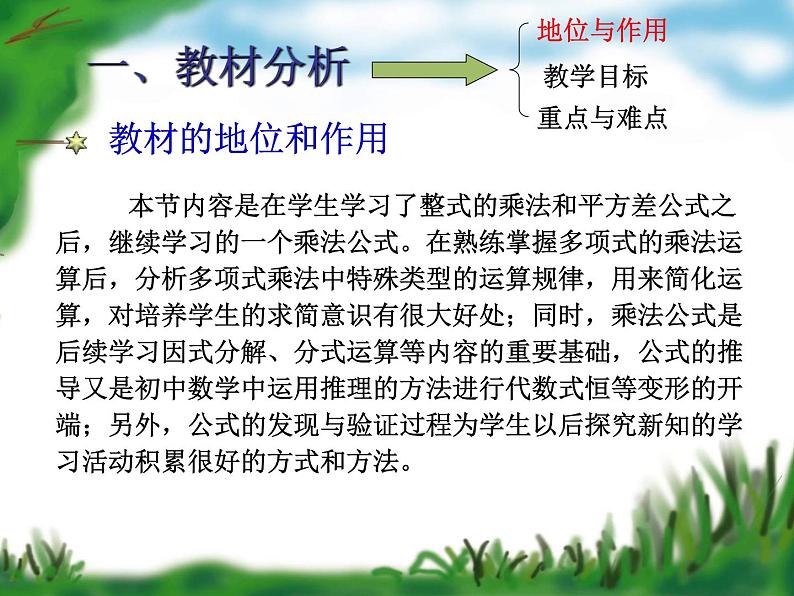 一、教材分析

地位与作用
教学目标
重点与难点

教材的地位和作用

本节内容是在学生学习了整式的乘法和平方差公式之后，继续学习的一个乘法公式。在熟练掌握多项式的乘法运算后，分析多项式乘法中特殊类型的运算规律，用来简化运算，对培养学生的求简意识有很大好处；同时，乘法公式是后续学习因式分解、分式运算等内容的重要基础，公式的推导又是初中数学中运用推理的方法进行代数式恒等变形的开端；另外，公式的发现与验证过程为学生以后探究新知的学习活动积累很好的方式和方法。